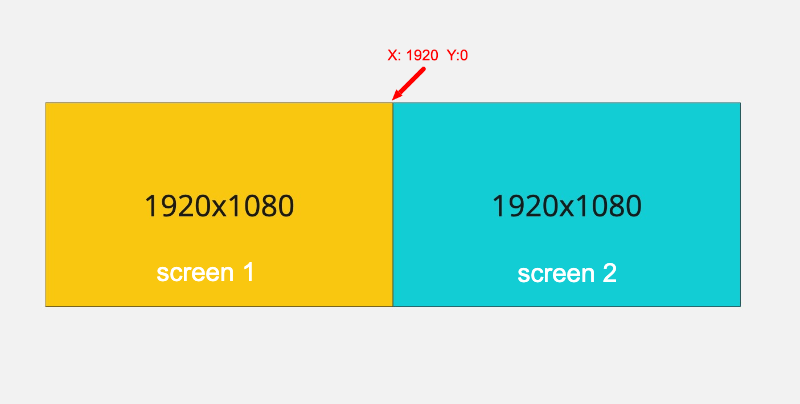 X: 1920 Y:0

1920x1080

screen 1

1920x1080

screen 2